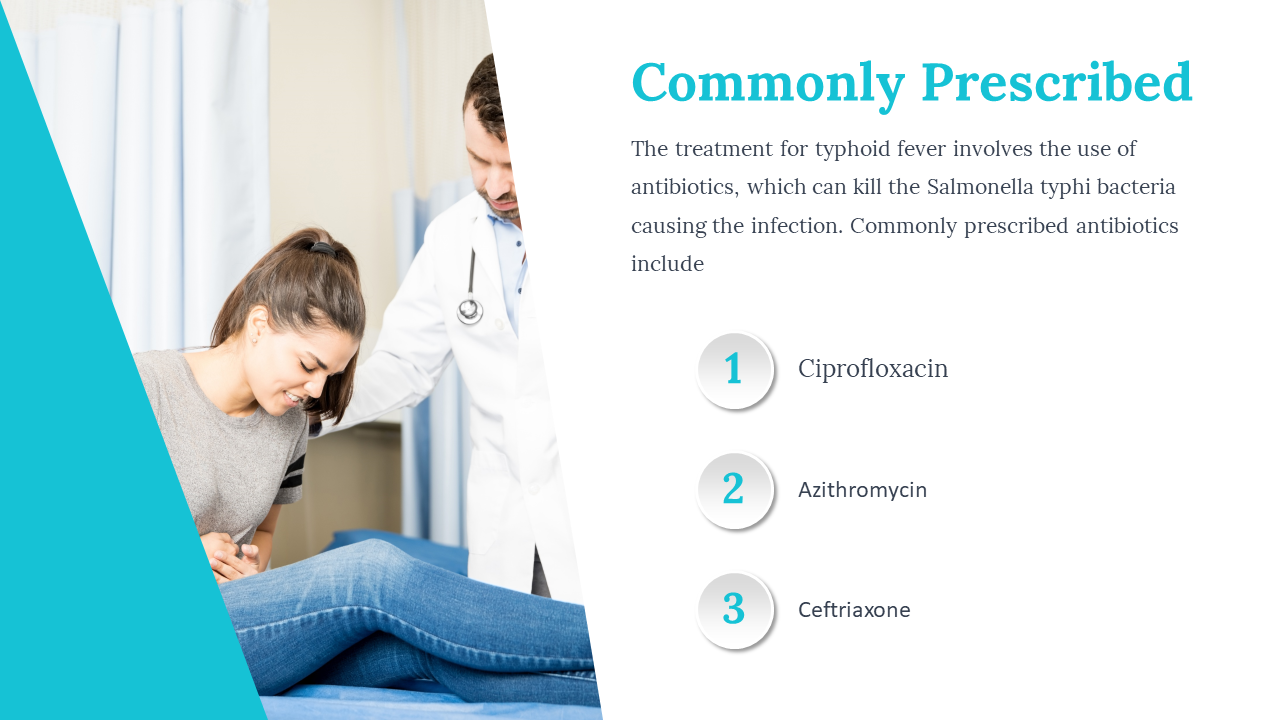 Commonly Prescribed

The treatment for typhoid fever involves the use of antibiotics, which can kill the Salmonella typhi bacteria causing the infection. Commonly prescribed antibiotics include

1
Ciprofloxacin

2
Azithromycin

3
Ceftriaxone